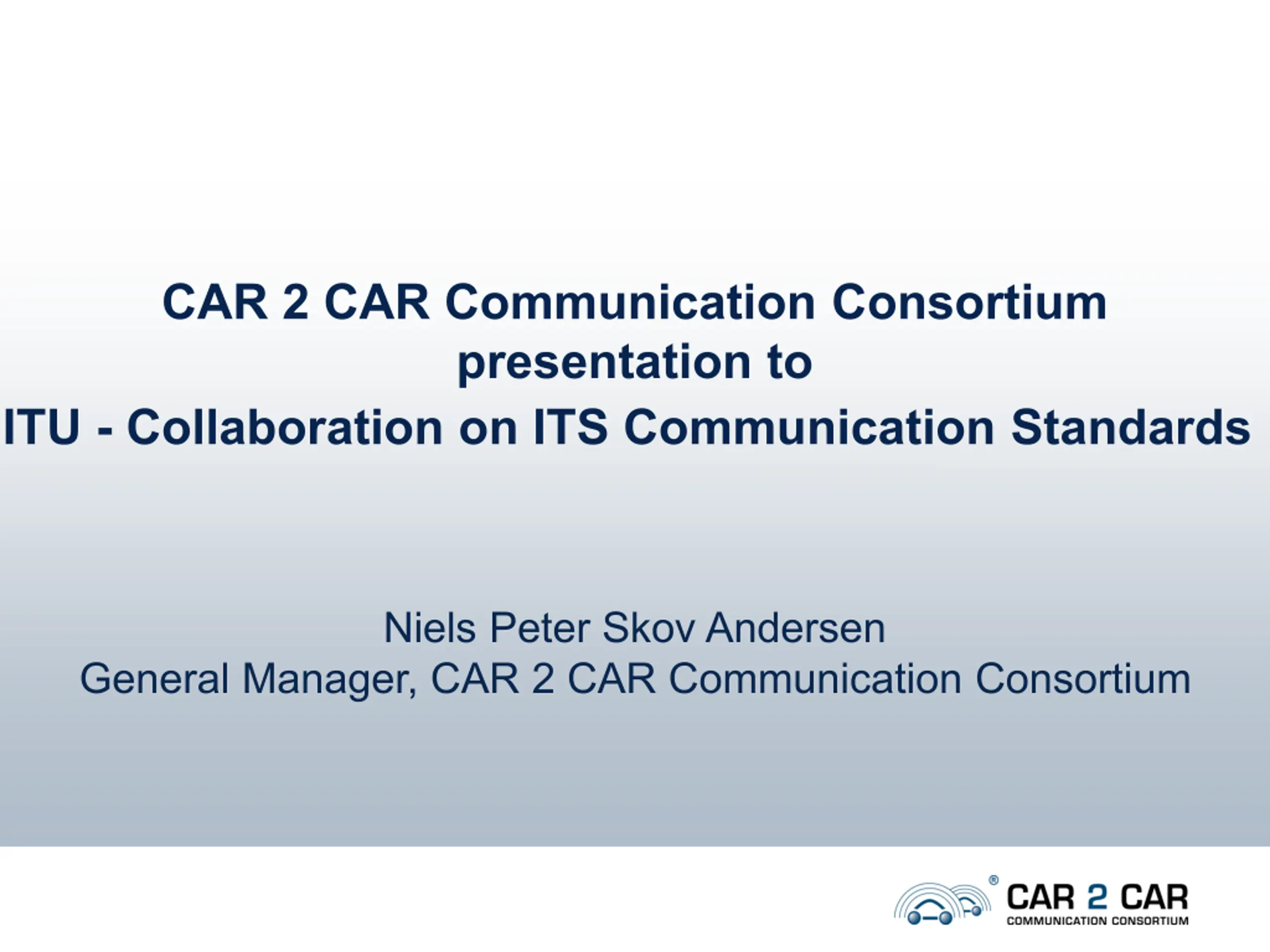 CAR 2 CAR Communication Consortium presentation to ITU - Collaboration on ITS Communication Standards

Niels Peter Skov Andersen
General Manager, CAR 2 CAR Communication Consortium

® CAR 2 CAR
COMMUNICATION CONSORTIUM